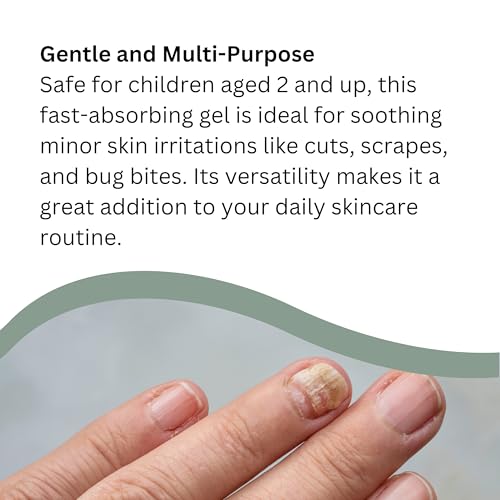 Gentle and Multi-Purpose
Safe for children aged 2 and up, this fast-absorbing gel is ideal for soothing minor skin irritations like cuts, scrapes, and bug bites. Its versatility makes it a great addition to your daily skincare routine.